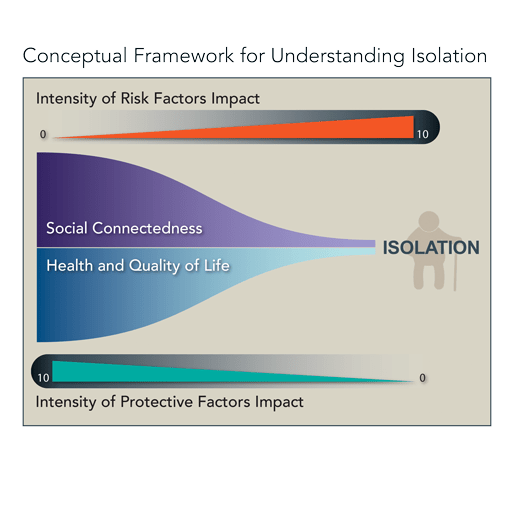 Conceptual Framework for Understanding Isolation

Intensity of Risk Factors Impact

0

10

Social Connectedness

Health and Quality of Life

ISOLATION

10

0

Intensity of Protective Factors Impact